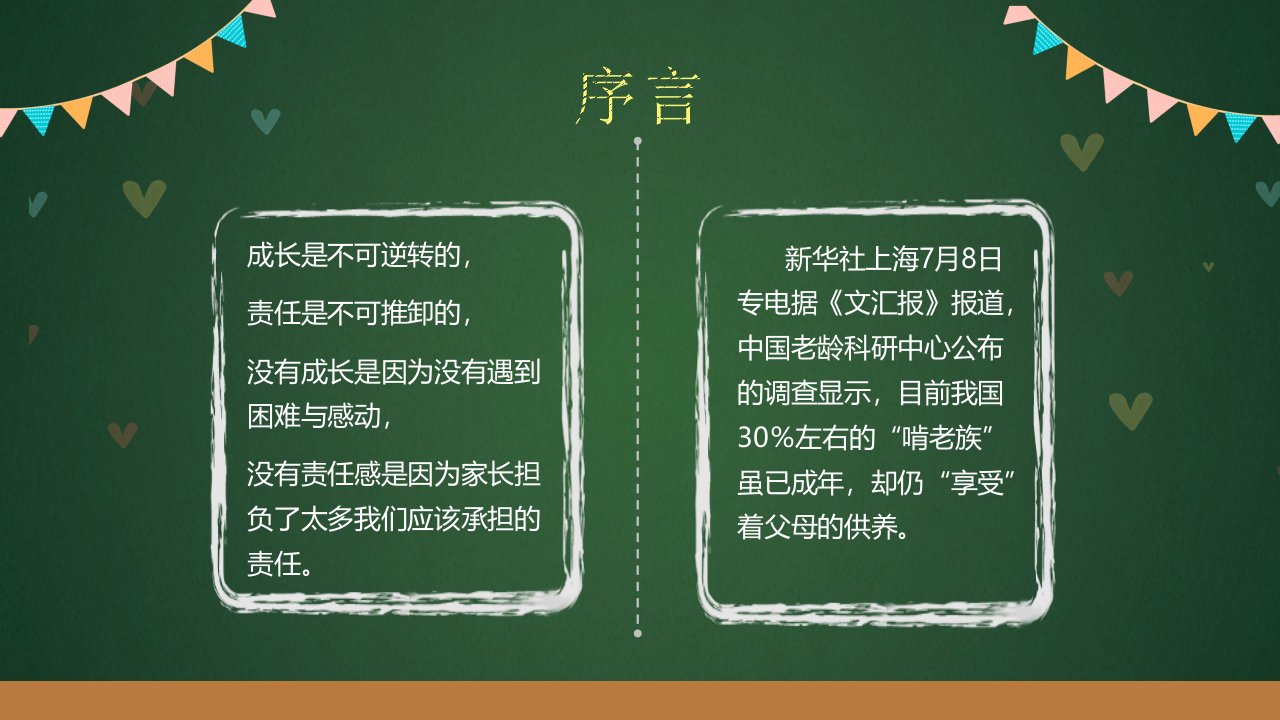 序言

成长是不可逆转的，

责任是不可推卸的，

没有成长是因为没有遇到困难与感动，

没有责任感是因为家长担负了太多我们应该承担的责任。

新华社上海7月8日专电据《文汇报》报道，中国老龄科研中心公布的调查显示，目前我国30%左右的“啃老族”虽已成年，却仍“享受”着父母的供养。